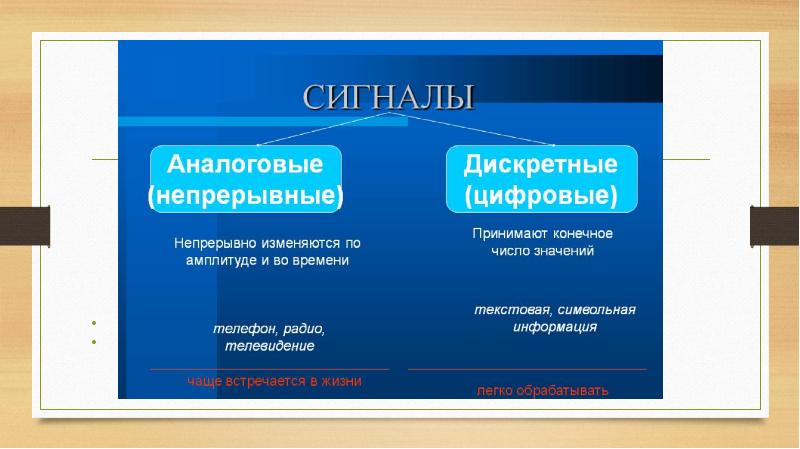 СИГНАЛЫ

Аналоговые (непрерывные)

Непрерывно изменяются по амплитуде и во времени

телефон, радио, телевидение

чаще встречается в жизни

Дискретные (цифровые)

Принимают конечное число значений

текстовая, символьная информация

легко обрабатывать